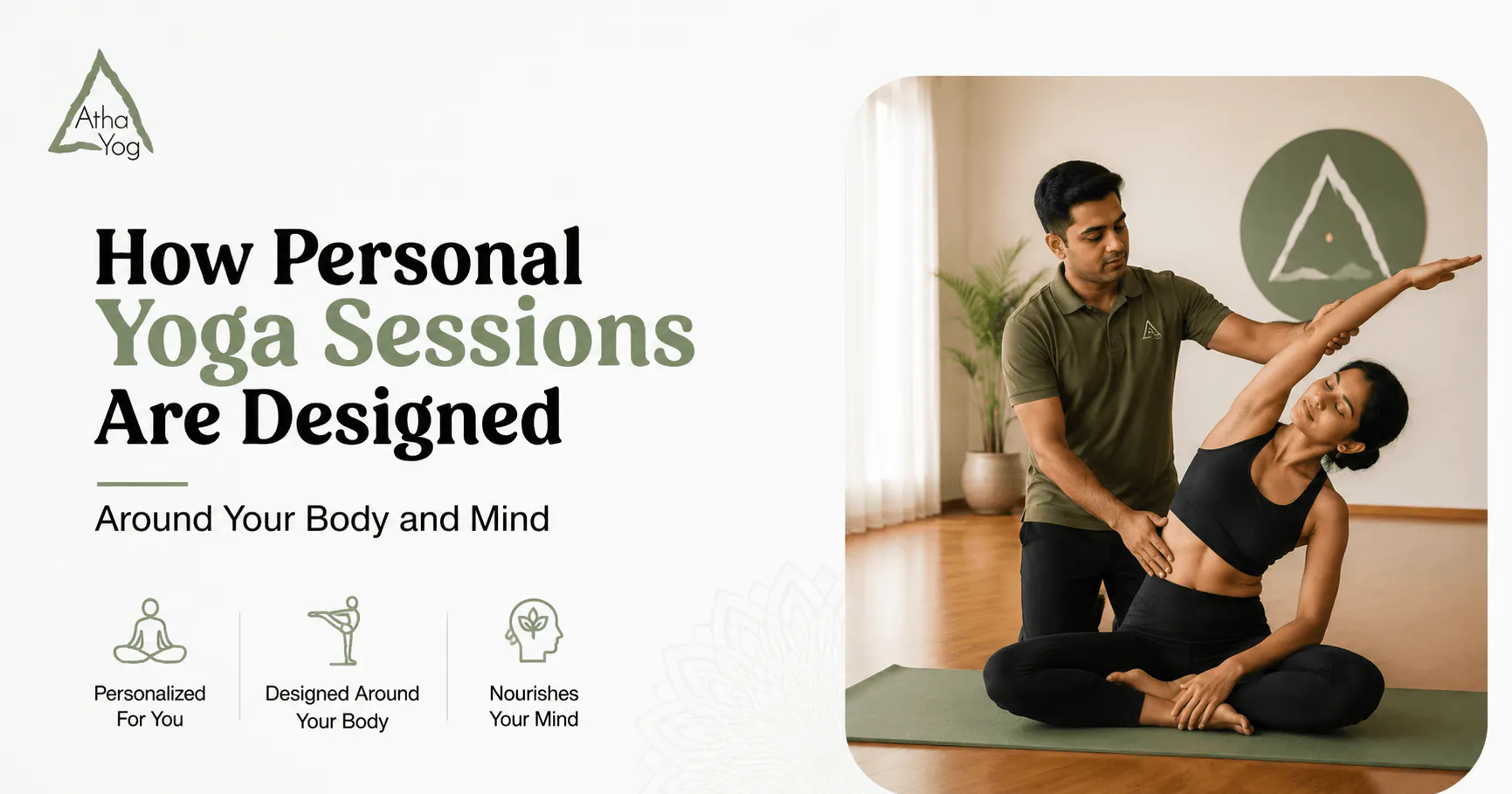 Atha Yog

How Personal Yoga Sessions Are Designed

Around Your Body and Mind

Personalized For You

Designed Around Your Body

Nourishes Your Mind